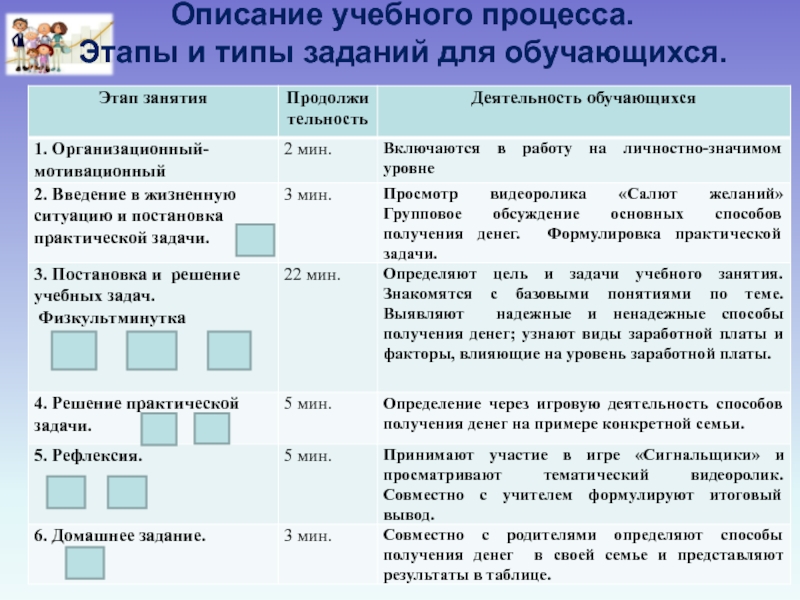 Описание учебного процесса.
Этапы и типы заданий для обучающихся.

| Этап занятия | Продолжительность | Деятельность обучающихся |
|---|---|---|
| 1. Организационный-мотивационный | 2 мин. | Включаются в работу на личностно-значимом уровне |
| 2. Введение в жизненную ситуацию и постановка практической задачи. | 3 мин. | Просмотр видеоролика «Салют желаний» Групповое обсуждение основных способов получения денег. Формулировка практической задачи. |
| 3. Постановка и решение учебных задач. Физкультминутка | 22 мин. | Определяют цель и задачи учебного занятия. Знакомятся с базовыми понятиями по теме. Выявляют надежные и ненадежные способы получения денег; узнают виды заработной платы и факторы, влияющие на уровень заработной платы. |
| 4. Решение практической задачи. | 5 мин. | Определение через игровую деятельность способов получения денег на примере конкретной семьи. |
| 5. Рефлексия. | 5 мин. | Принимают участие в игре «Сигнальщики» и просматривают тематический видеоролик. Совместно с учителем формулируют итоговый вывод. |
| 6. Домашнее задание. | 3 мин. | Совместно с родителями определяют способы получения денег в своей семье и представляют результаты в таблице. |